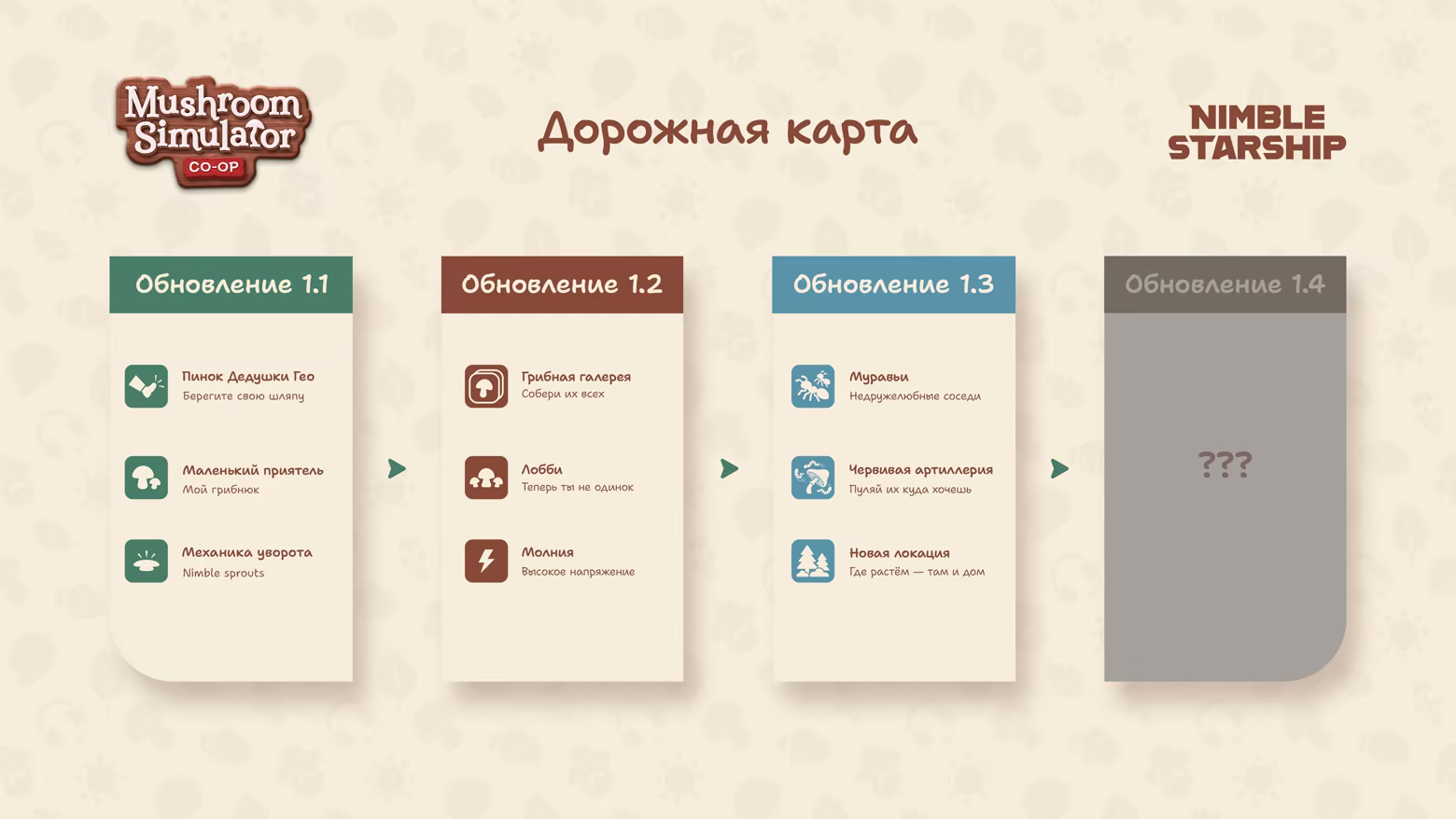 Mushroom Simulator CO-OP

Дорожная карта

NIMBLE STARSHIP

Обновление 1.1

Пинок Дедушки Гео
Берегите свою шляпу

Маленький приятель
Мой грибнюк

Механика уворота
Nimble sprouts

Обновление 1.2

Грибная галерея
Собери их всех

Лобби
Теперь ты не одинок

Молния
Высокое напряжение

Обновление 1.3

Муравьи
Недружелюбные соседи

Червивая артиллерия
Пуляй их куда хочешь

Новая локация
Где растём — там и дом

Обновление 1.4

???